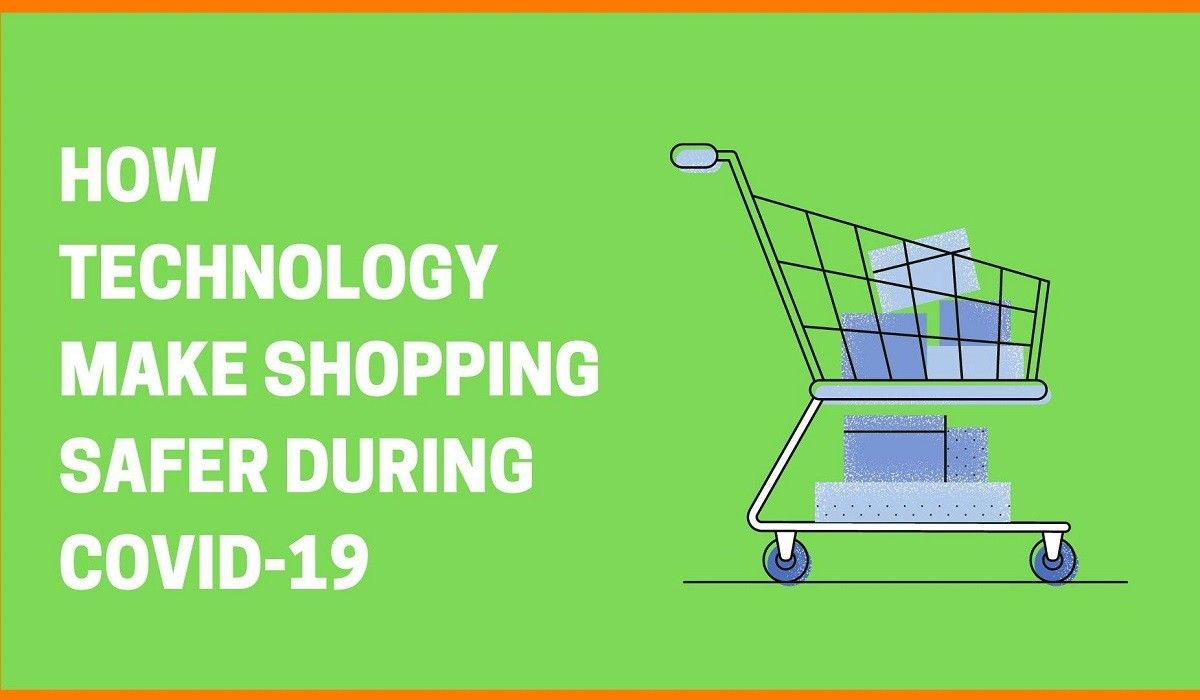 HOW TECHNOLOGY MAKE SHOPPING SAFER DURING COVID-19